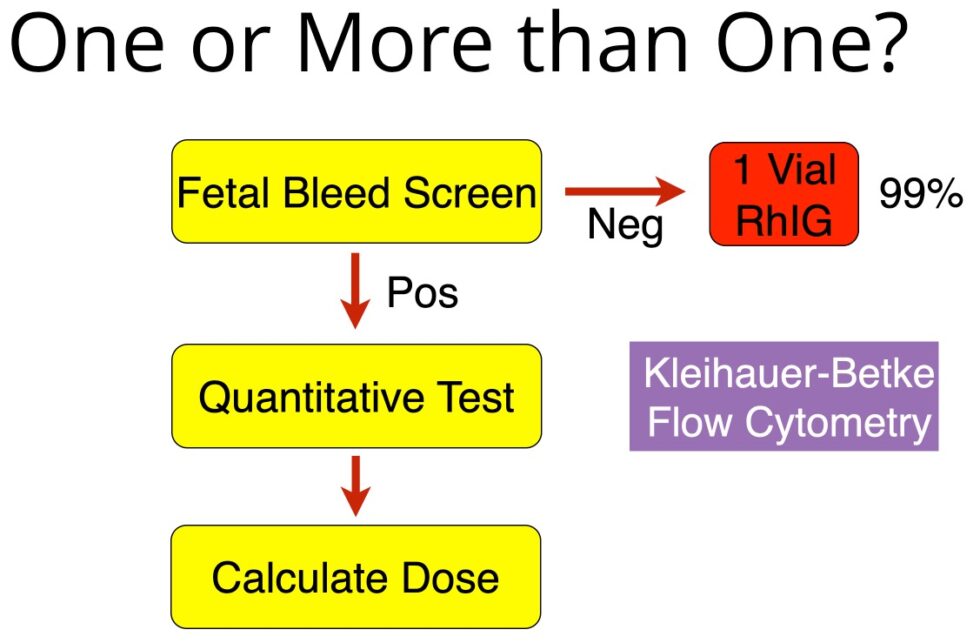 One or More than One?

Fetal Bleed Screen

Neg

1 Vial RhIG

99%

Pos

Quantitative Test

Kleihauer-Betke
Flow Cytometry

Calculate Dose